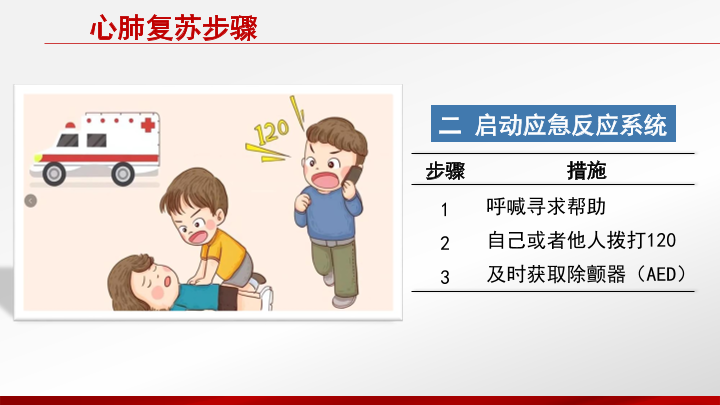 心肺复苏步骤

120

二 启动应急反应系统

| 步骤 | 措施 |
|---|---|
| 1 | 呼喊寻求帮助 |
| 2 | 自己或者他人拨打120 |
| 3 | 及时获取除颤器（AED） |